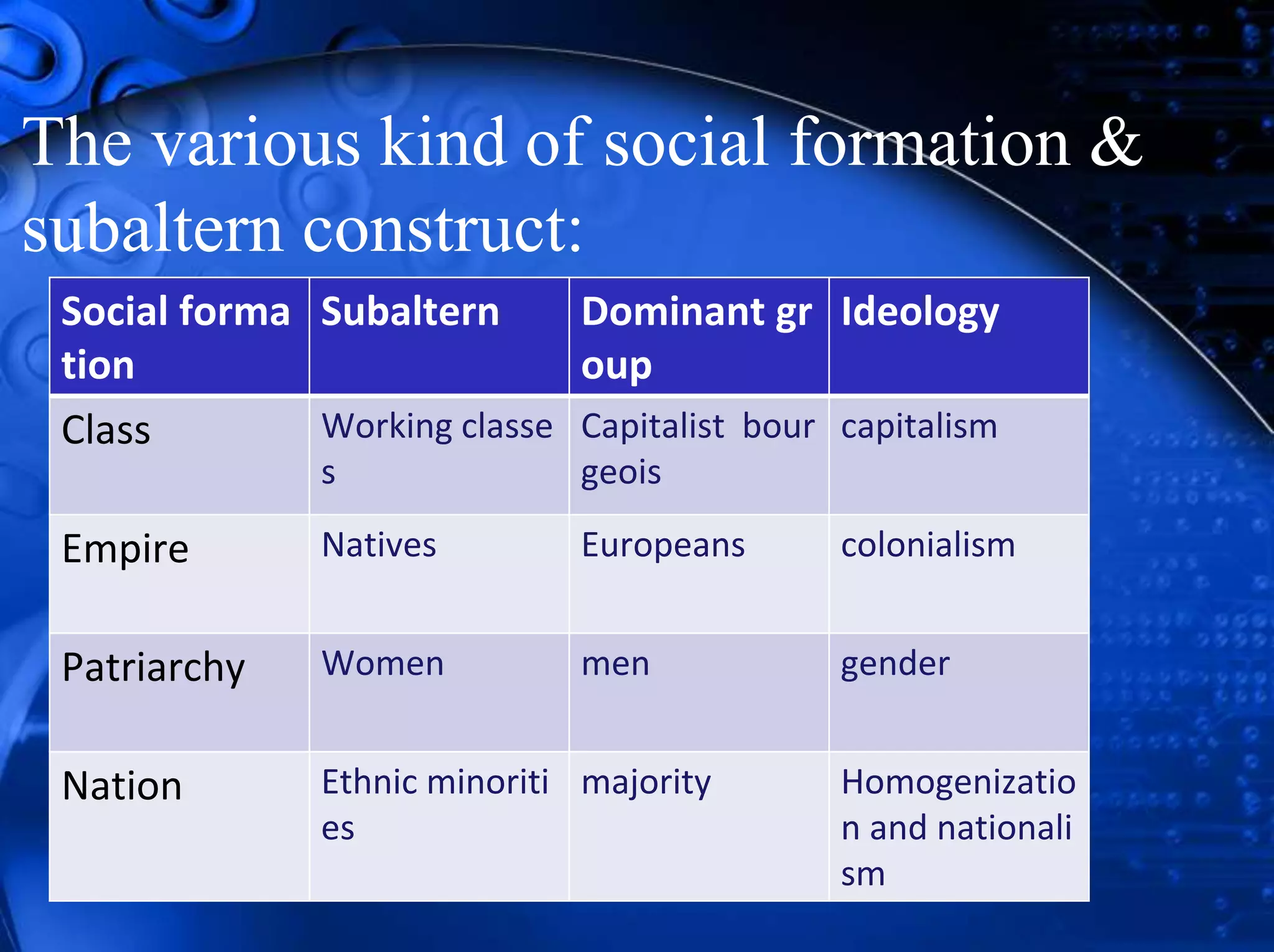 The various kind of social formation & subaltern construct:

| Social formation | Subaltern | Dominant group | Ideology |
|---|---|---|---|
| Class | Working classes | Capitalist bourgeois | capitalism |
| Empire | Natives | Europeans | colonialism |
| Patriarchy | Women | men | gender |
| Nation | Ethnic minorities | majority | Homogenization and nationalism |